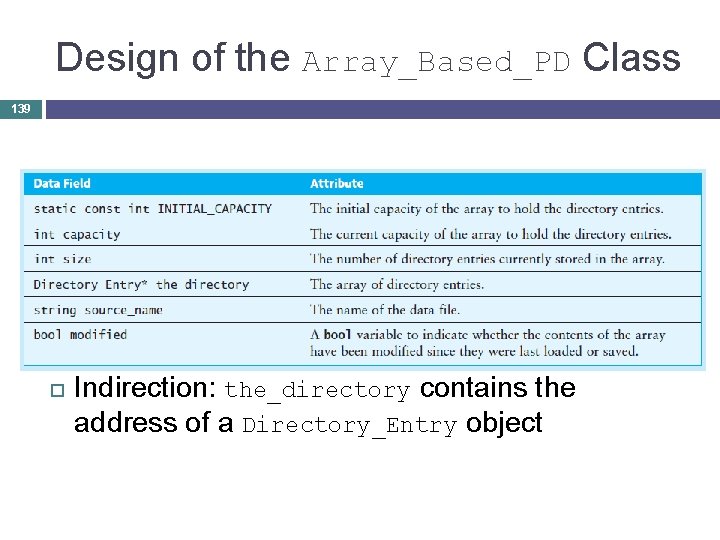 Design of the Array_Based_PD Class

139

| Data Field | Attribute |
|---|---|
| static const int INITIAL_CAPACITY | The initial capacity of the array to hold the directory entries. |
| int capacity | The current capacity of the array to hold the directory entries. |
| int size | The number of directory entries currently stored in the array. |
| Directory Entry* the directory | The array of directory entries. |
| string source_name | The name of the data file. |
| bool modified | A bool variable to indicate whether the contents of the array have been modified since they were last loaded or saved. |

Indirection: the_directory contains the address of a Directory_Entry object